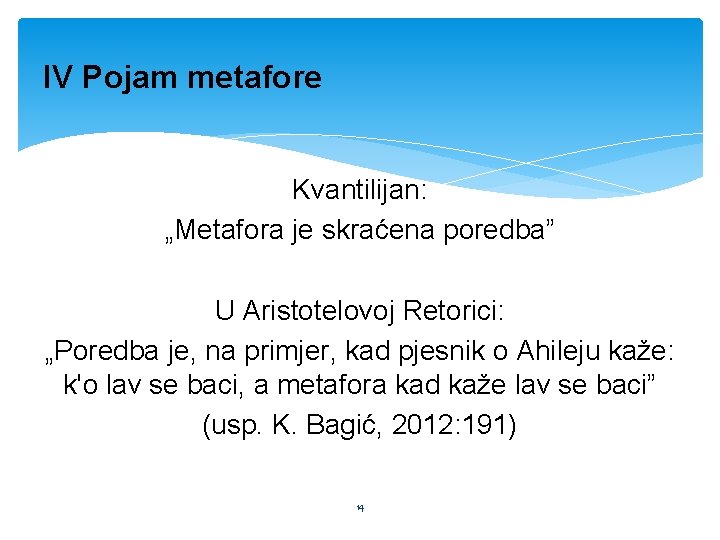 IV Pojam metafore

Kvantilijan:
„Metafora je skraćena poredba”

U Aristotelovoj Retorici:
„Poredba je, na primjer, kad pjesnik o Ahileju kaže: k'o lav se baci, a metafora kad kaže lav se baci”
(usp. K. Bagić, 2012:191)

14